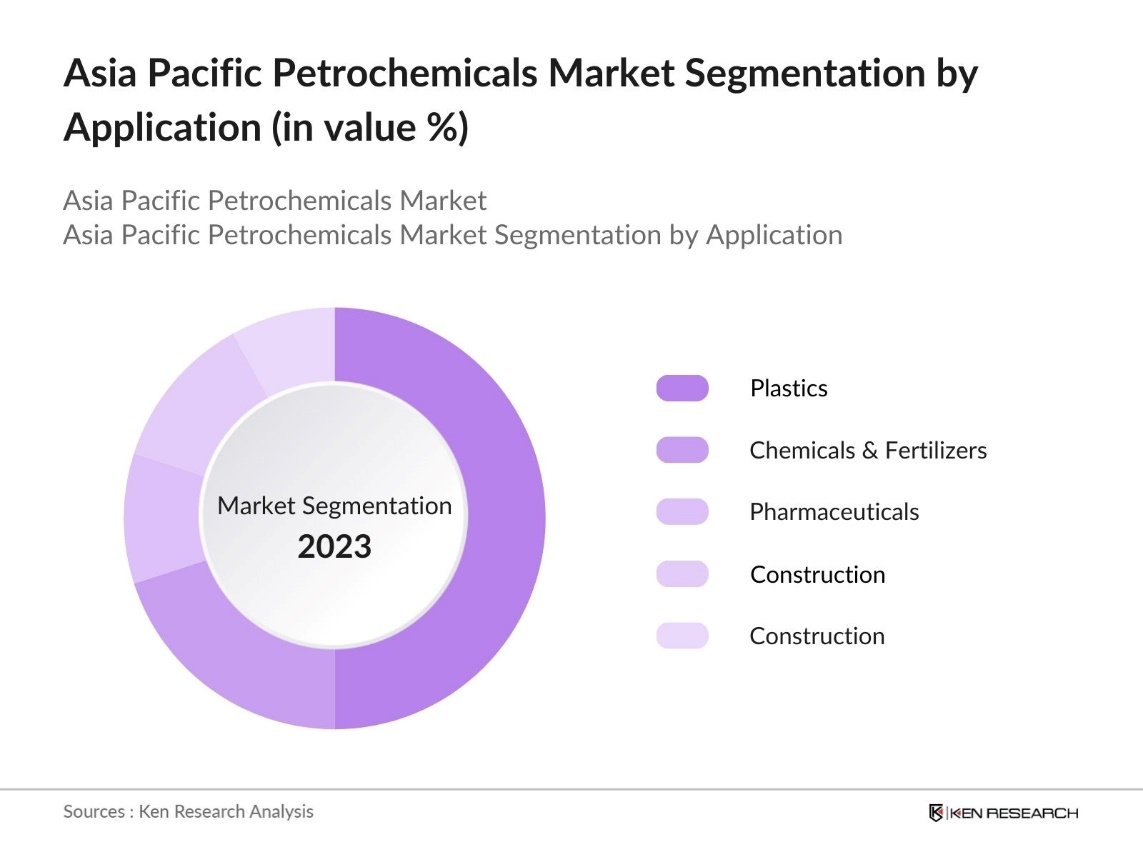 Asia Pacific Petrochemicals Market Segmentation by Application (in value %)

Asia Pacific Petrochemicals Market
Asia Pacific Petrochemicals Market Segmentation by Application

Market Segmentation
2023

Plastics
Chemicals & Fertilizers
Pharmaceuticals
Construction
Construction

Sources : Ken Research Analysis

KEN RESEARCH